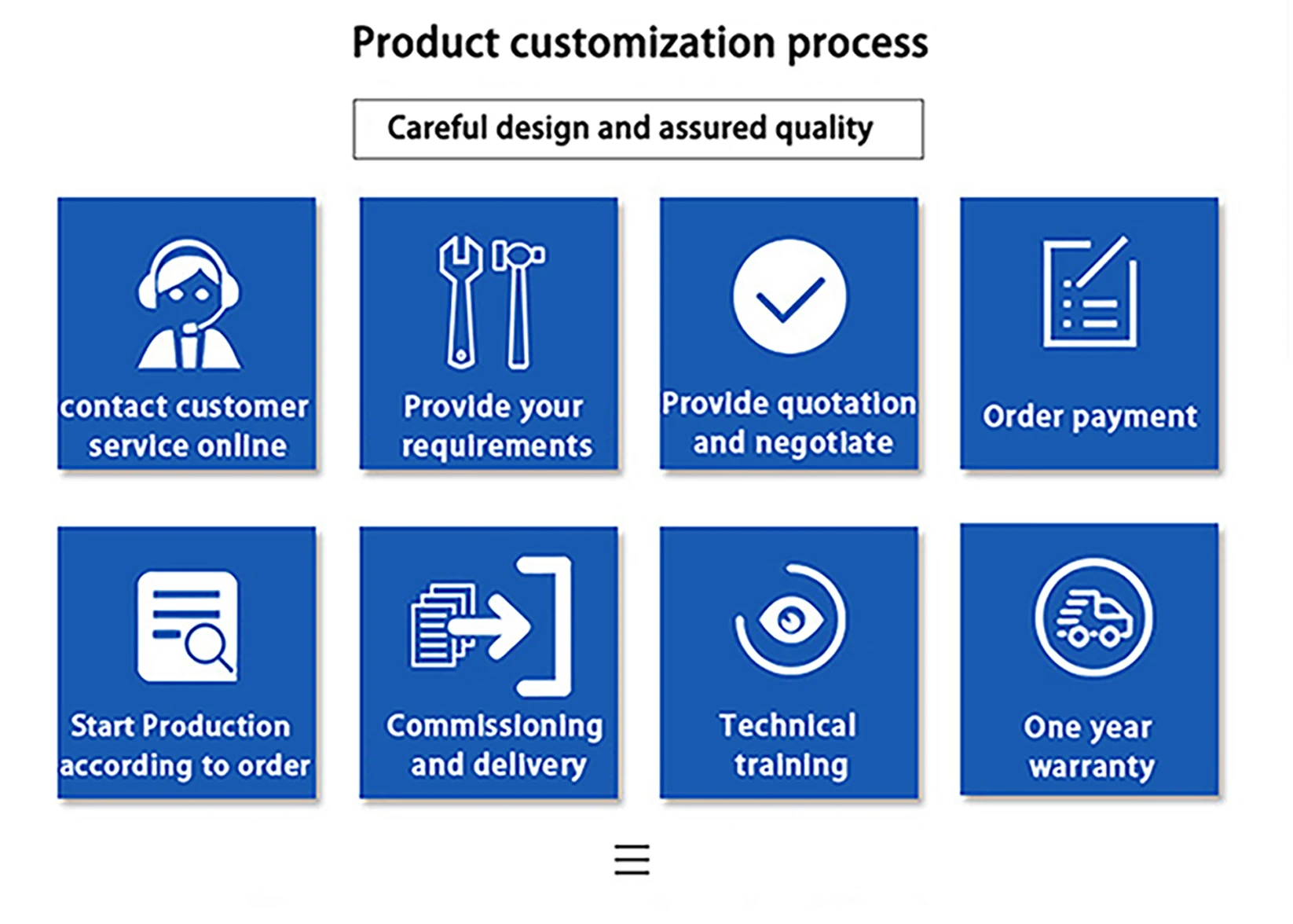 Product customization process

Careful design and assured quality

contact customer service online

Provide your requirements

Provide quotation and negotiate

Order payment

Start Production according to order

Commissioning and delivery

Technical training

One year warranty